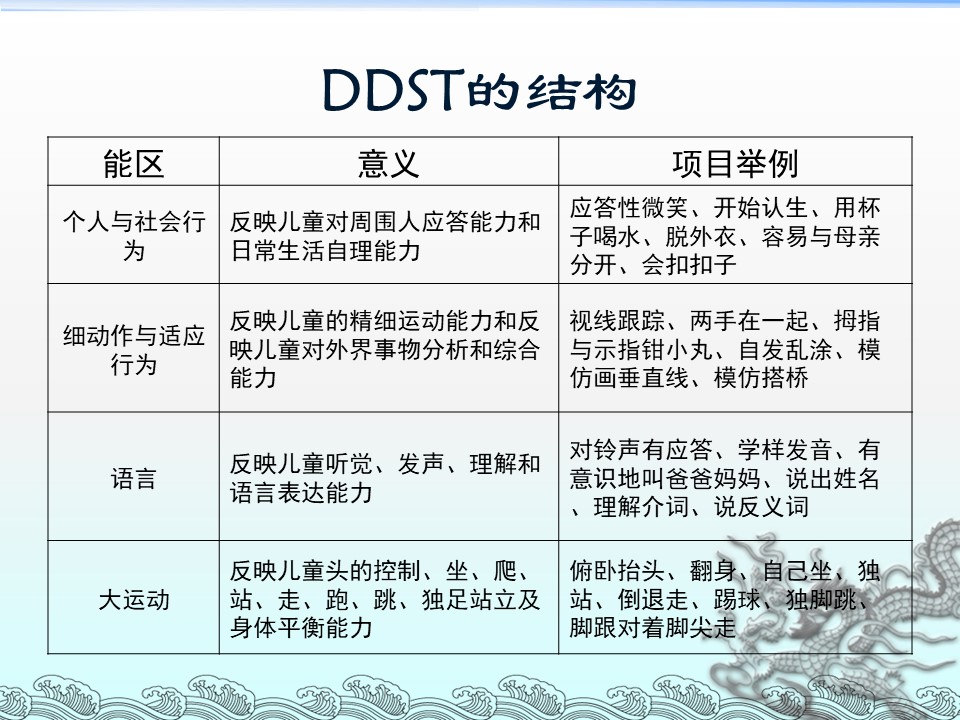 DDST的结构

| 能区 | 意义 | 项目举例 |
|---|---|---|
| 个人与社会行为 | 反映儿童对周围人应答能力和日常生活自理能力 | 应答性微笑、开始认生、用杯子喝水、脱外衣、容易与母亲分开、会扣扣子 |
| 细动作与适应行为 | 反映儿童的精细运动能力和反映儿童对外界事物分析和综合能力 | 视线跟踪、两手在一起、拇指与示指钳小丸、自发乱涂、模仿画垂直线、模仿搭桥 |
| 语言 | 反映儿童听觉、发声、理解和语言表达能力 | 对铃声有应答、学样发音、有意识地叫爸爸妈妈、说出姓名、理解介词、说反义词 |
| 大运动 | 反映儿童头的控制、坐、爬、站、走、跑、跳、独足站立及身体平衡能力 | 俯卧抬头、翻身、自己坐、独站、倒退走、踢球、独脚跳、脚跟对着脚尖走 |